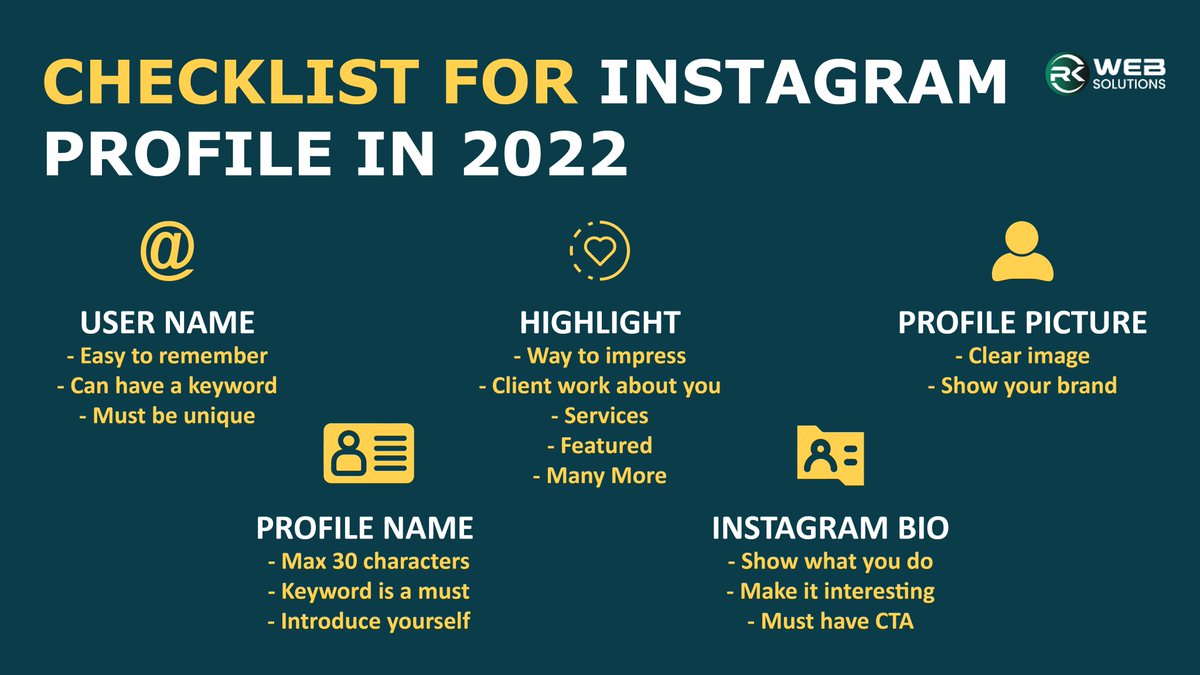 CHECKLIST FOR INSTAGRAM PROFILE IN 2022

RK WEB SOLUTIONS

@

USER NAME
- Easy to remember
- Can have a keyword
- Must be unique

HIGHLIGHT
- Way to impress
- Client work about you
- Services
- Featured
- Many More

PROFILE PICTURE
- Clear image
- Show your brand

PROFILE NAME
- Max 30 characters
- Keyword is a must
- Introduce yourself

INSTAGRAM BIO
- Show what you do
- Make it interesting
- Must have CTA